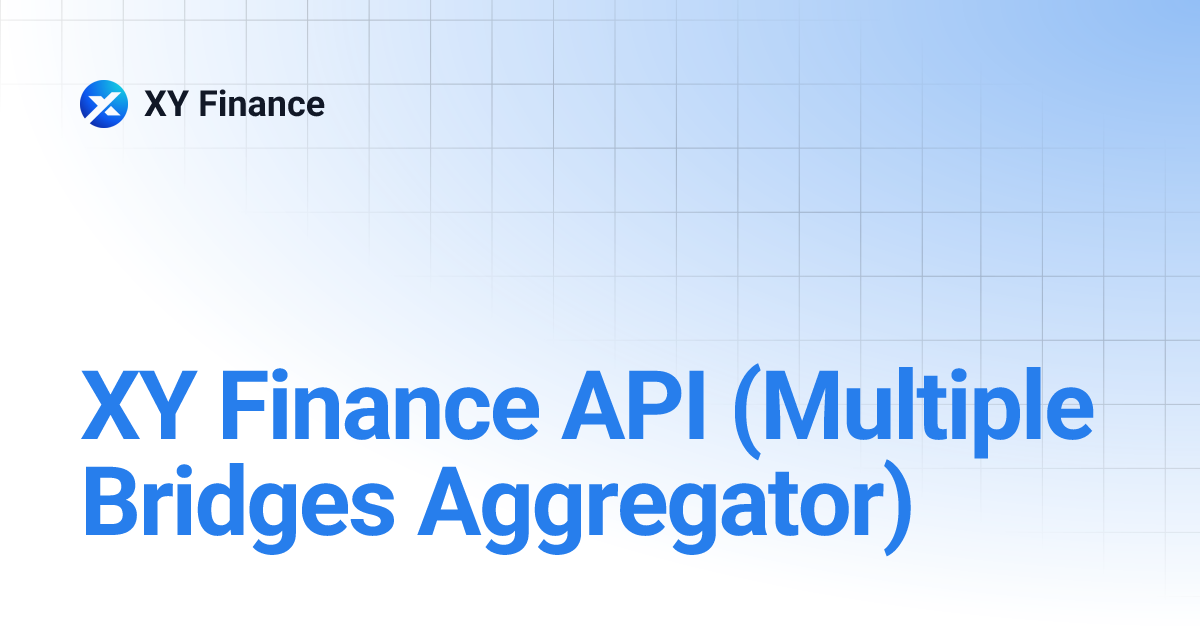 XY Finance

XY Finance API (Multiple Bridges Aggregator)